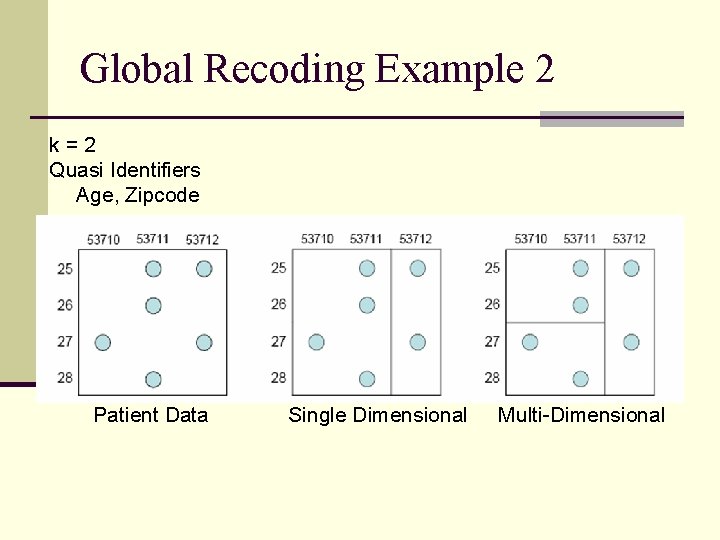 Global Recoding Example 2

k = 2
Quasi Identifiers
Age, Zipcode

53710 53711 53712
25
26
27
28

Patient Data

53710 53711 53712
25
26
27
28

Single Dimensional

53710 53711 53712
25
26
27
28

Multi-Dimensional